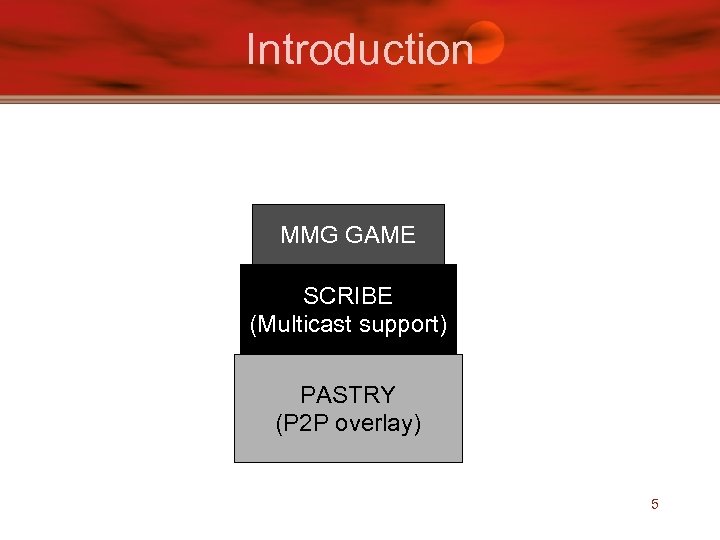 Introduction

MMG GAME

SCRIBE
(Multicast support)

PASTRY
(P2P overlay)

5